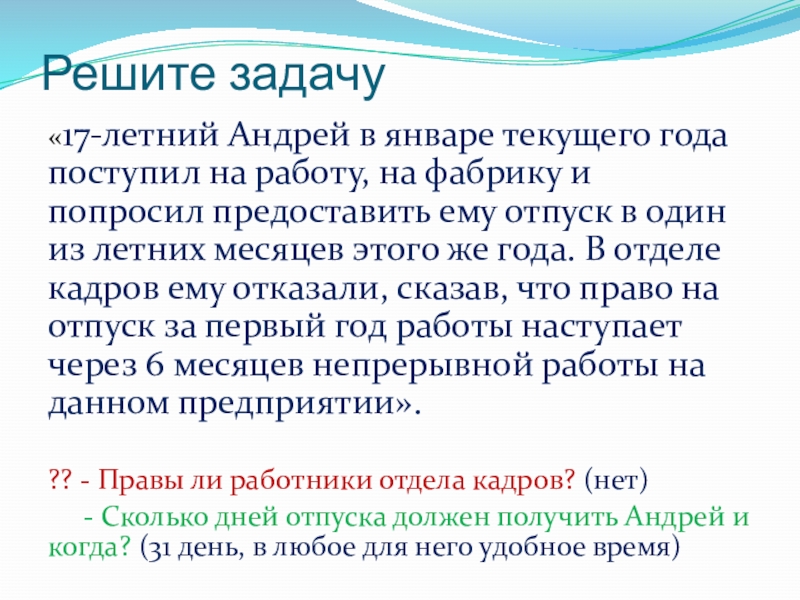 Решите задачу

«17-летний Андрей в январе текущего года поступил на работу, на фабрику и попросил предоставить ему отпуск в один из летних месяцев этого же года. В отделе кадров ему отказали, сказав, что право на отпуск за первый год работы наступает через 6 месяцев непрерывной работы на данном предприятии».

?? - Правы ли работники отдела кадров? (нет)

- Сколько дней отпуска должен получить Андрей и когда? (31 день, в любое для него удобное время)